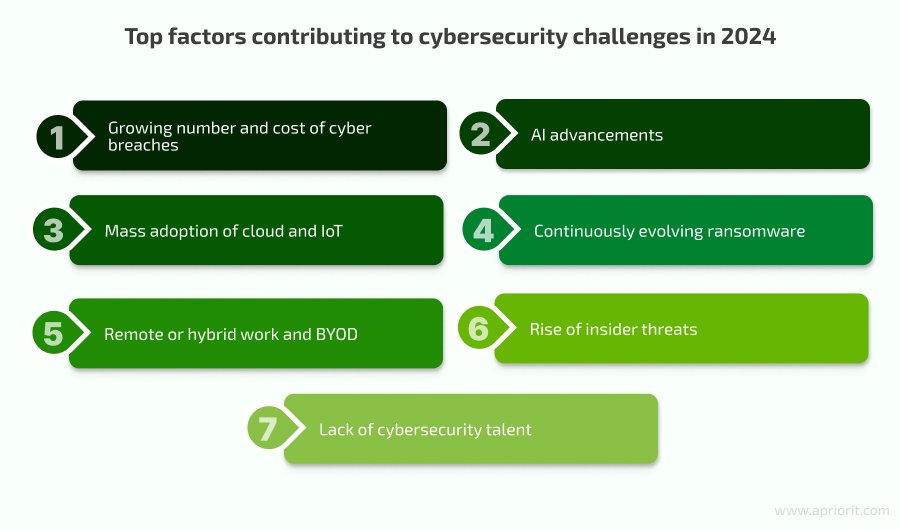 Top factors contributing to cybersecurity challenges in 2024

1 Growing number and cost of cyber breaches

2 AI advancements

3 Mass adoption of cloud and IoT

4 Continuously evolving ransomware

5 Remote or hybrid work and BYOD

6 Rise of insider threats

7 Lack of cybersecurity talent

www.apriorit.com